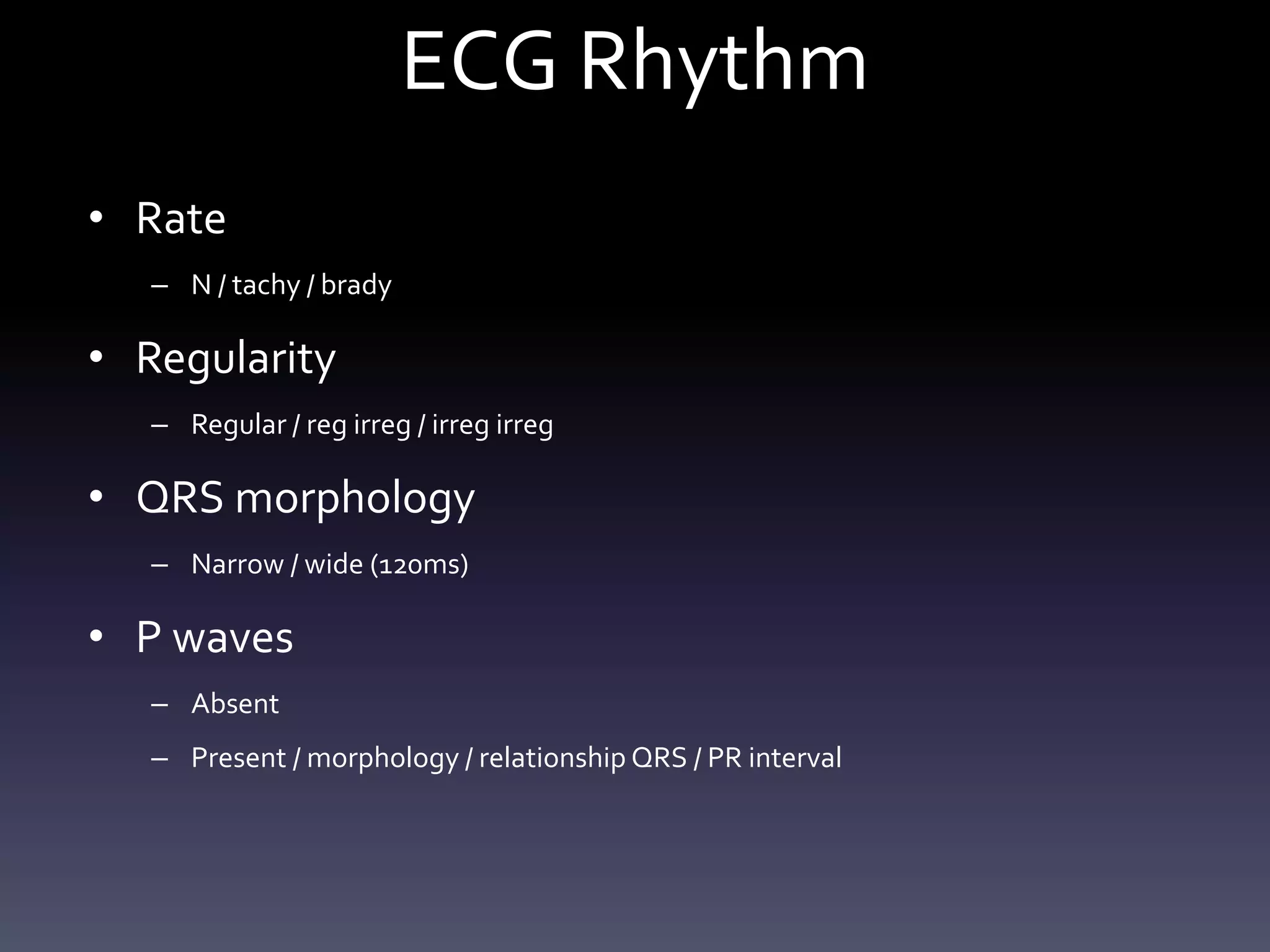 ECG Rhythm

• Rate
– N / tachy / brady
• Regularity
– Regular / reg irreg / irreg irreg
• QRS morphology
– Narrow / wide (120ms)
• P waves
– Absent
– Present / morphology / relationship QRS / PR interval